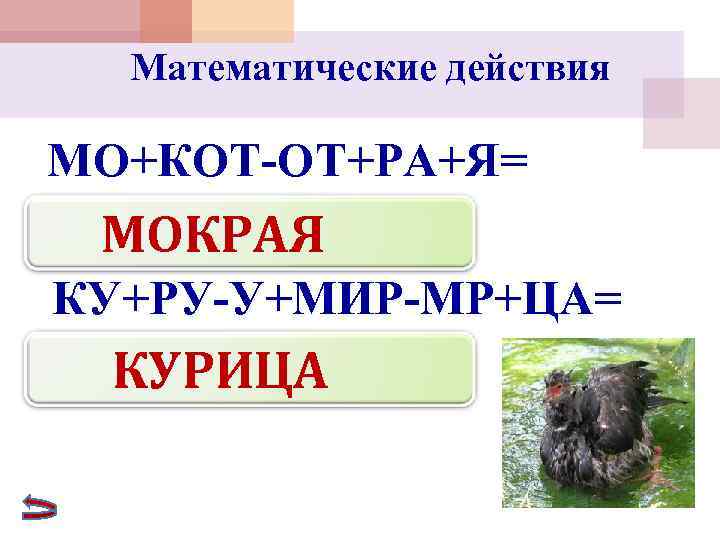 Математические действия

МО+КОТ-ОТ+РА+Я=

МОКРАЯ

КУ+РУ-У+МИР-МР+ЦА=

КУРИЦА